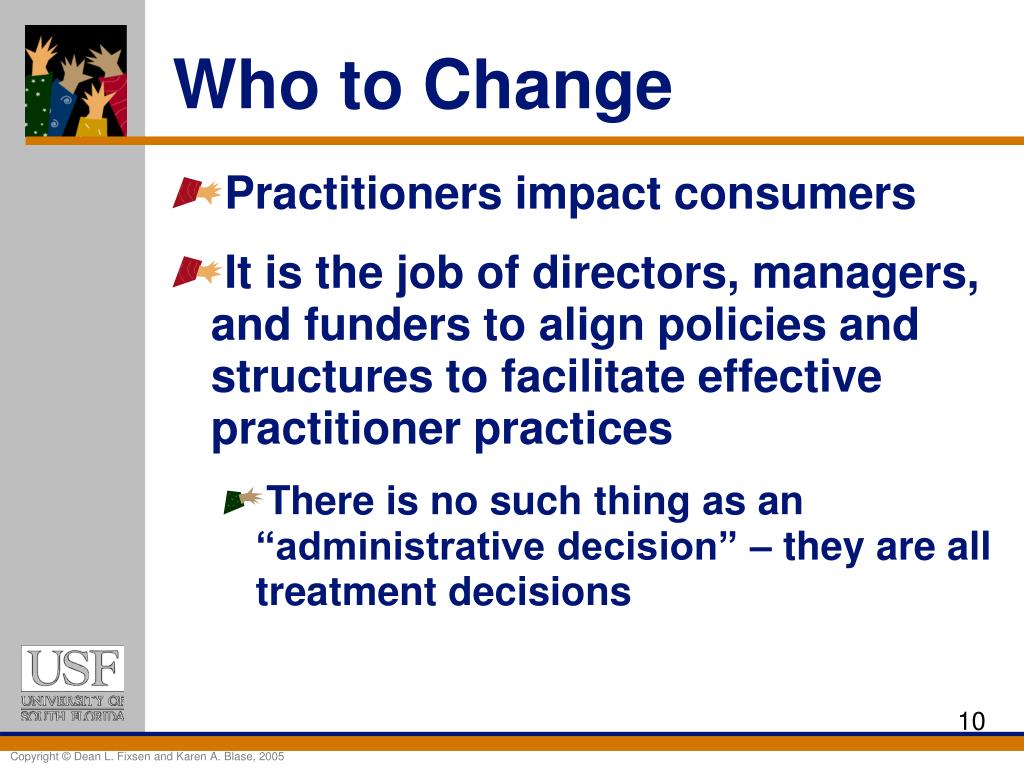 Who to Change

Practitioners impact consumers

It is the job of directors, managers, and funders to align policies and structures to facilitate effective practitioner practices

There is no such thing as an “administrative decision” – they are all treatment decisions

USF
UNIVERSITY OF SOUTH FLORIDA

10

Copyright © Dean L. Fixsen and Karen A. Blase, 2005